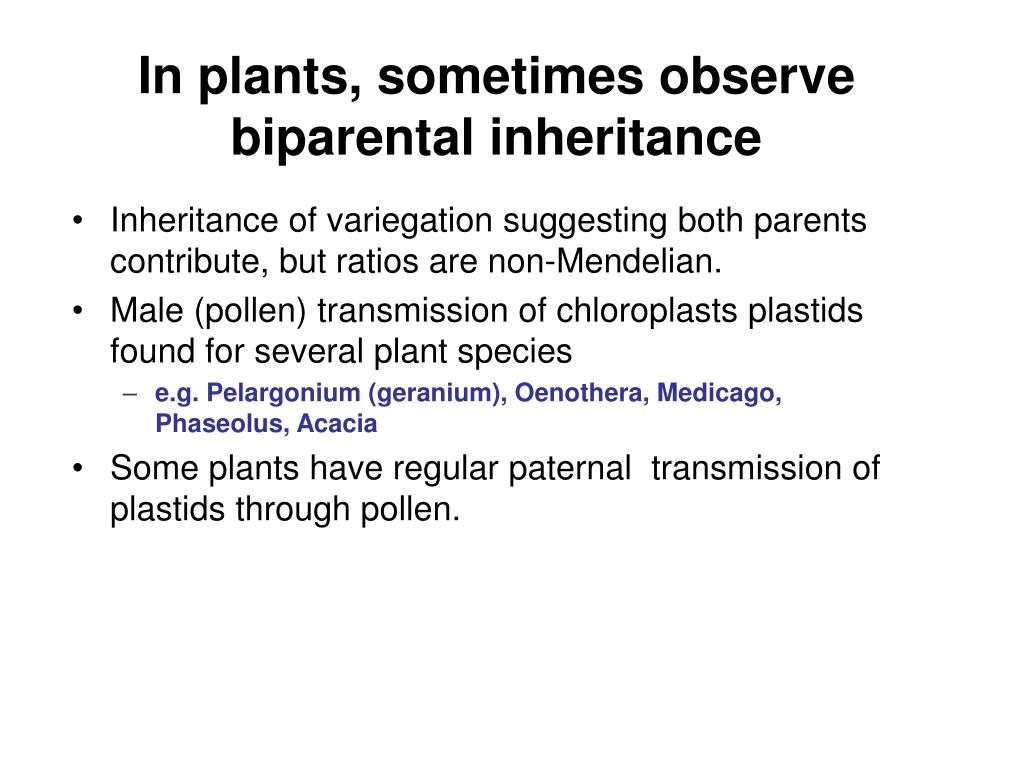 In plants, sometimes observe biparental inheritance

• Inheritance of variegation suggesting both parents contribute, but ratios are non-Mendelian.
• Male (pollen) transmission of chloroplasts plastids found for several plant species
– e.g. Pelargonium (geranium), Oenothera, Medicago, Phaseolus, Acacia
• Some plants have regular paternal transmission of plastids through pollen.